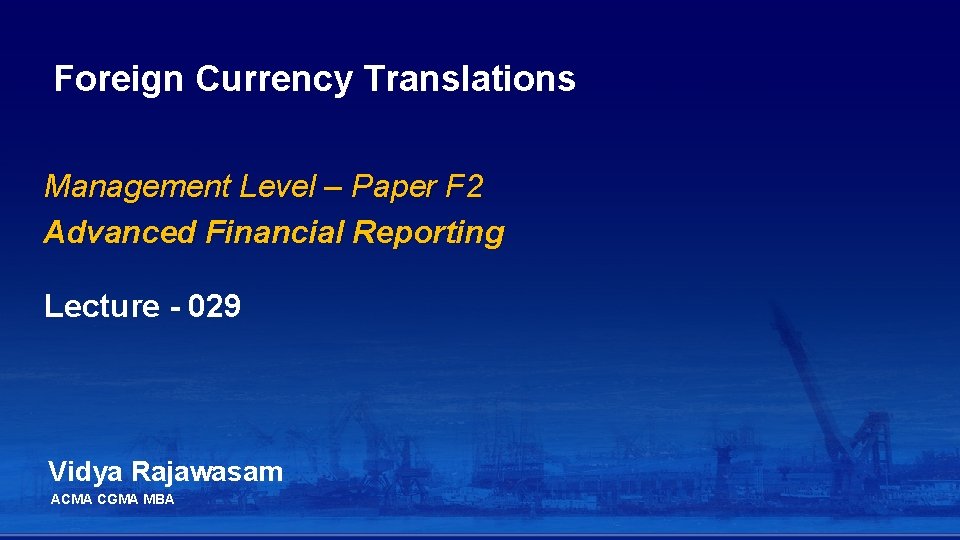 Foreign Currency Translations

Management Level – Paper F2
Advanced Financial Reporting

Lecture - 029

Vidya Rajawasam
ACMA CGMA MBA